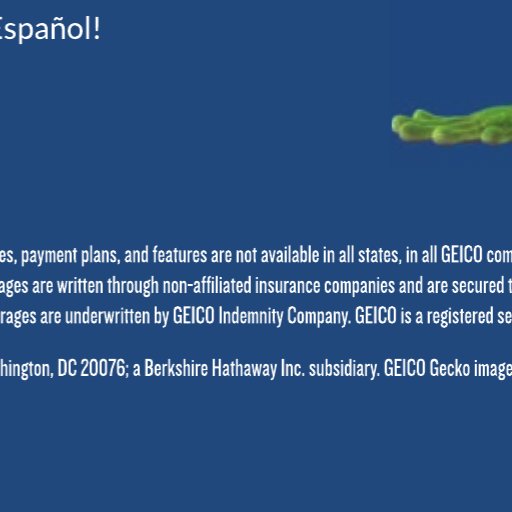 Español!

es, payment plans, and features are not available in all states, in all GEICO com
ages are written through non-affiliated insurance companies and are secured t
rages are underwritten by GEICO Indemnity Company. GEICO is a registered se

hington, DC 20076; a Berkshire Hathaway Inc. subsidiary. GEICO Gecko image